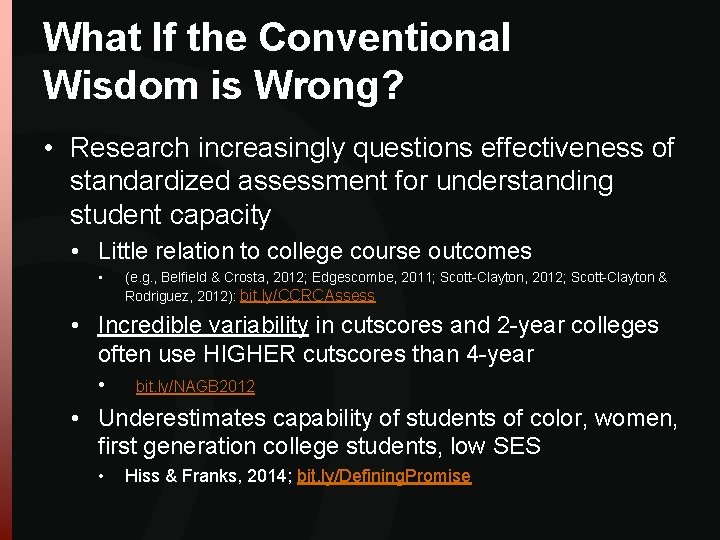 What If the Conventional Wisdom is Wrong?

• Research increasingly questions effectiveness of standardized assessment for understanding student capacity

• Little relation to college course outcomes

• (e.g., Belfield & Crosta, 2012; Edgescombe, 2011; Scott-Clayton, 2012; Scott-Clayton & Rodriguez, 2012): bit.ly/CCRCAssess

• Incredible variability in cutscores and 2-year colleges often use HIGHER cutscores than 4-year

• bit.ly/NAGB2012

• Underestimates capability of students of color, women, first generation college students, low SES

• Hiss & Franks, 2014; bit.ly/DefiningPromise